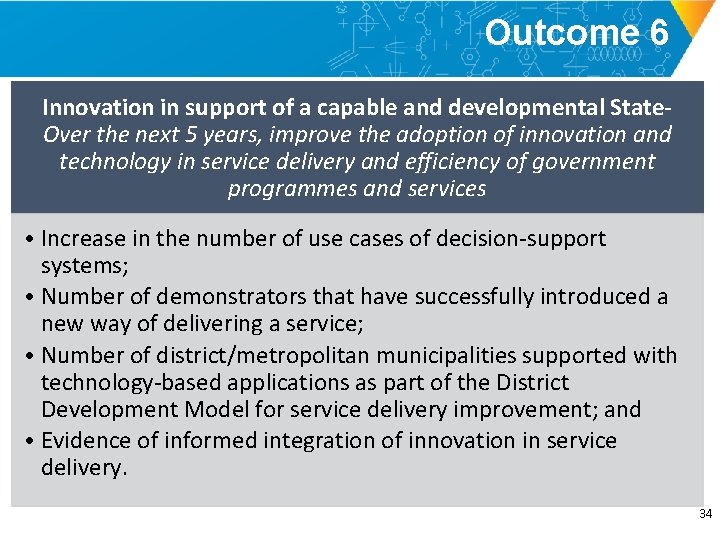 Outcome 6

Innovation in support of a capable and developmental State- Over the next 5 years, improve the adoption of innovation and technology in service delivery and efficiency of government programmes and services

• Increase in the number of use cases of decision-support systems;
• Number of demonstrators that have successfully introduced a new way of delivering a service;
• Number of district/metropolitan municipalities supported with technology-based applications as part of the District Development Model for service delivery improvement; and
• Evidence of informed integration of innovation in service delivery.

34